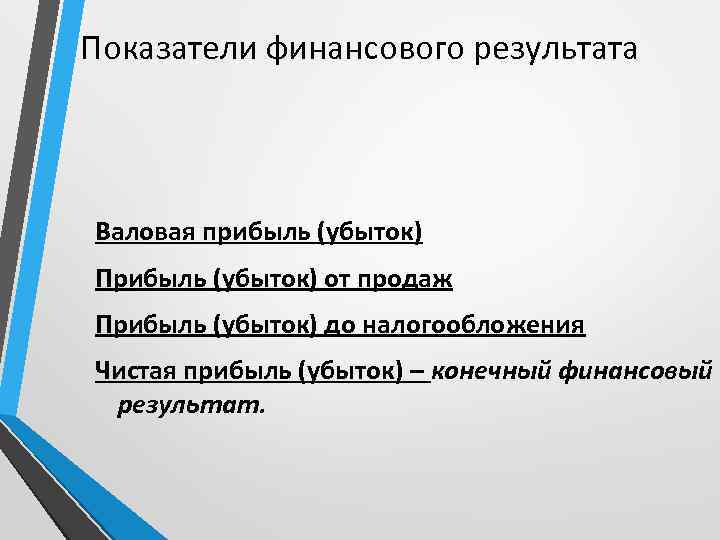 Показатели финансового результата

Валовая прибыль (убыток)

Прибыль (убыток) от продаж

Прибыль (убыток) до налогообложения

Чистая прибыль (убыток) – конечный финансовый результат.